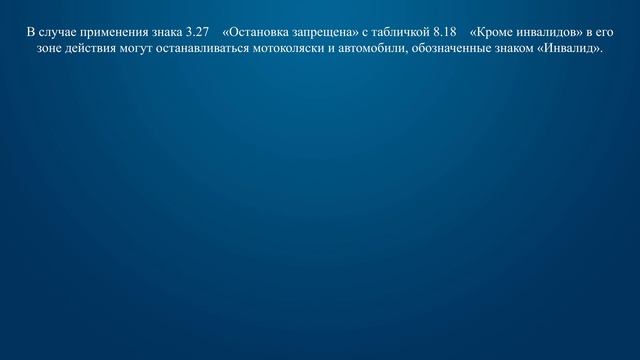 В случае применения знака 3.27 «Остановка запрещена» с табличкой 8.18 «Кроме инвалидов» в его зоне действия могут останавливаться мотоколяски и автомобили, обозначенные знаком «Инвалид».